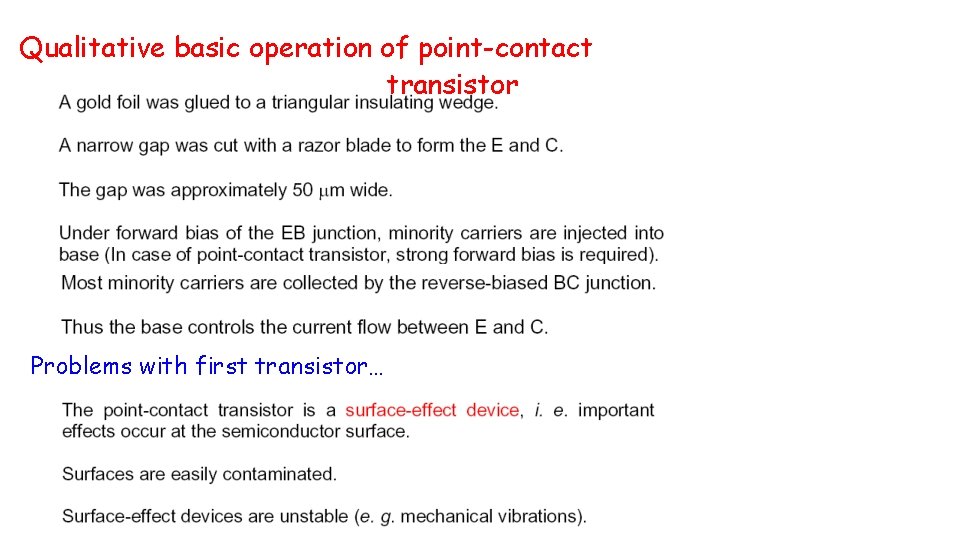 Qualitative basic operation of point-contact transistor

A gold foil was glued to a triangular insulating wedge.

A narrow gap was cut with a razor blade to form the E and C.

The gap was approximately 50 $\mu$m wide.

Under forward bias of the EB junction, minority carriers are injected into base (In case of point-contact transistor, strong forward bias is required).

Most minority carriers are collected by the reverse-biased BC junction.

Thus the base controls the current flow between E and C.

Problems with first transistor…

The point-contact transistor is a surface-effect device, i. e. important effects occur at the semiconductor surface.

Surfaces are easily contaminated.

Surface-effect devices are unstable (e. g. mechanical vibrations).